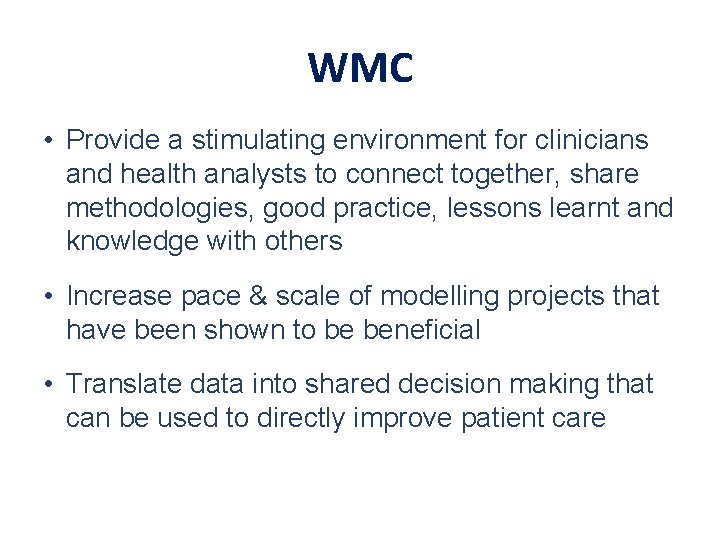 WMC

• Provide a stimulating environment for clinicians and health analysts to connect together, share methodologies, good practice, lessons learnt and knowledge with others

• Increase pace & scale of modelling projects that have been shown to be beneficial

• Translate data into shared decision making that can be used to directly improve patient care